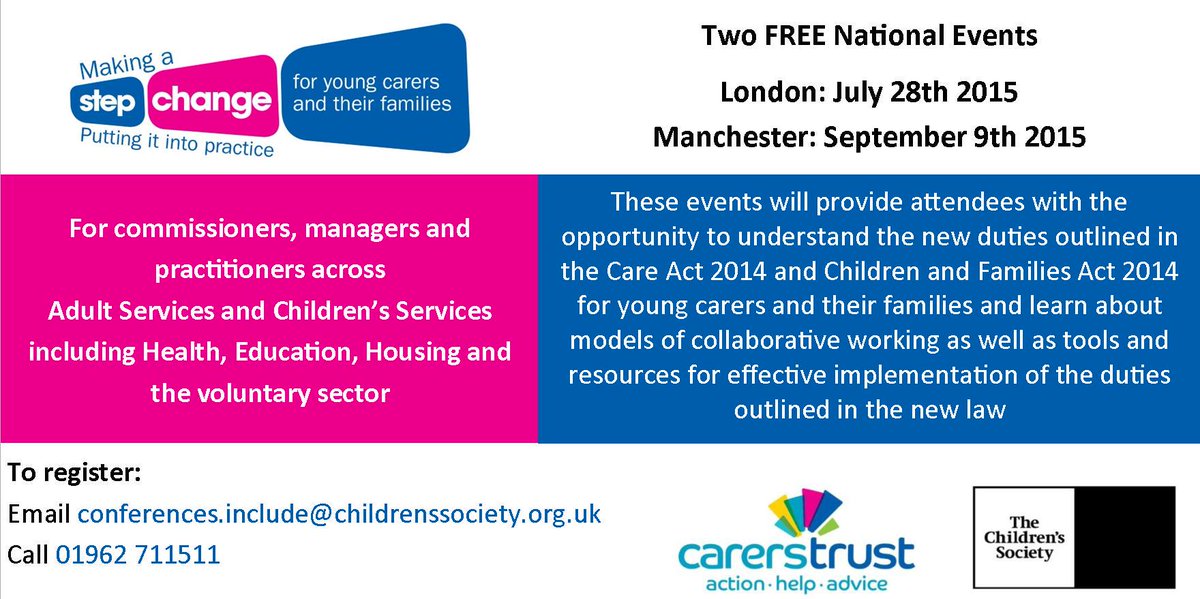 Making a step change for young carers and their families
Putting it into practice

Two FREE National Events

London: July 28th 2015

Manchester: September 9th 2015

For commissioners, managers and practitioners across Adult Services and Children's Services including Health, Education, Housing and the voluntary sector

These events will provide attendees with the opportunity to understand the new duties outlined in the Care Act 2014 and Children and Families Act 2014 for young carers and their families and learn about models of collaborative working as well as tools and resources for effective implementation of the duties outlined in the new law

To register:

Email conferences.include@childrenssociety.org.uk

Call 01962 711511

carerstrust
action · help · advice

The Children's Society